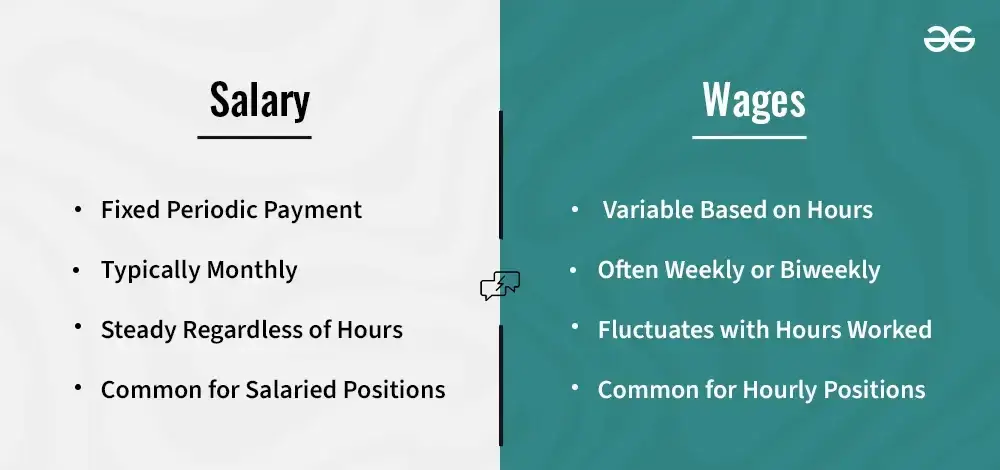 Salary

• Fixed Periodic Payment
• Typically Monthly
• Steady Regardless of Hours
• Common for Salaried Positions

Wages

• Variable Based on Hours
• Often Weekly or Biweekly
• Fluctuates with Hours Worked
• Common for Hourly Positions